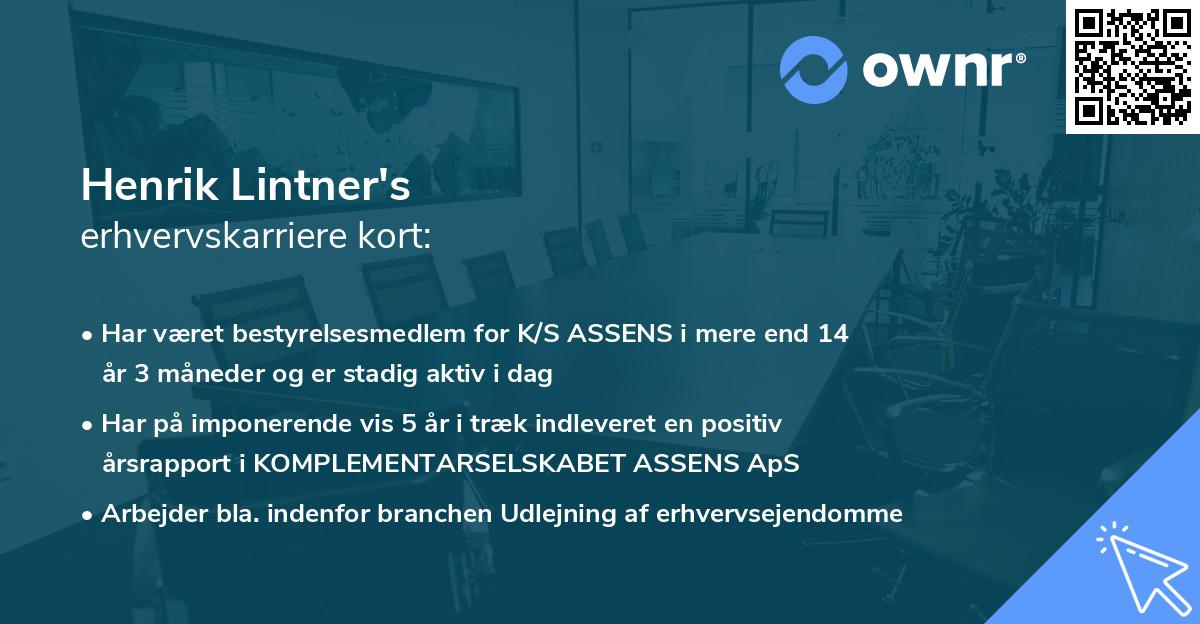 ownr®

Henrik Lintner's
erhvervskarriere kort:

• Har været bestyrelsesmedlem for K/S ASSENS i mere end 14 år 3 måneder og er stadig aktiv i dag
• Har på imponerende vis 5 år i træk indleveret en positiv årsrapport i KOMPLEMENTARSELSKABET ASSENS ApS
• Arbejder bla. indenfor branchen Udlejning af erhvervsejendomme